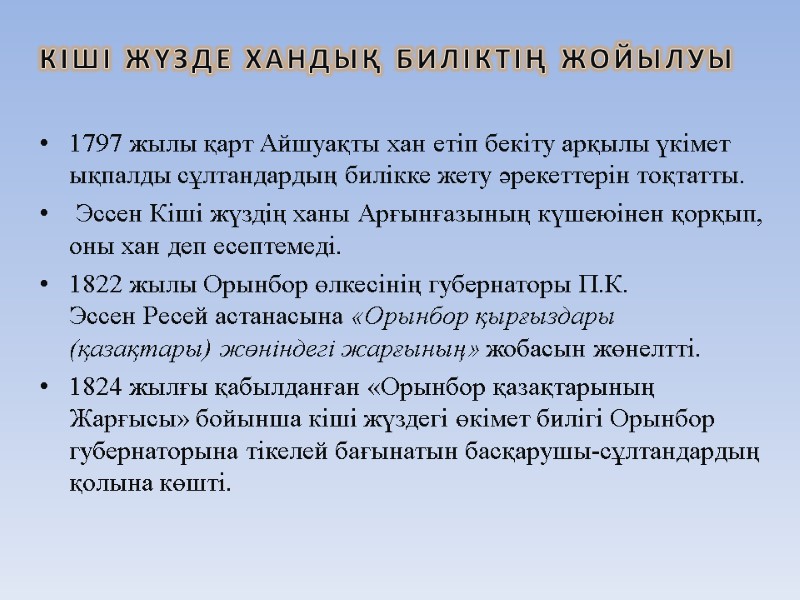 КІШІ ЖҮЗДЕ ХАНДЫҚ БИЛІКТІҢ ЖОЙЫЛУЫ

• 1797 жылы қарт Айшуақты хан етіп бекіту арқылы үкімет ықпалды сұлтандардың билікке жету әрекеттерін тоқтатты.

• Эссен Кіші жүздің ханы Арғынғазының күшеюінен қорқып, оны хан деп есептемеді.

• 1822 жылы Орынбор өлкесінің губернаторы П.К. Эссен Ресей астанасына «Орынбор қырғыздары (қазақтары) жөніндегі жарғының» жобасын жөнелтті.

• 1824 жылғы қабылданған «Орынбор қазақтарының Жарғысы» бойынша кіші жүздегі өкімет билігі Орынбор губернаторына тікелей бағынатын басқарушы-сұлтандардың қолына көшті.